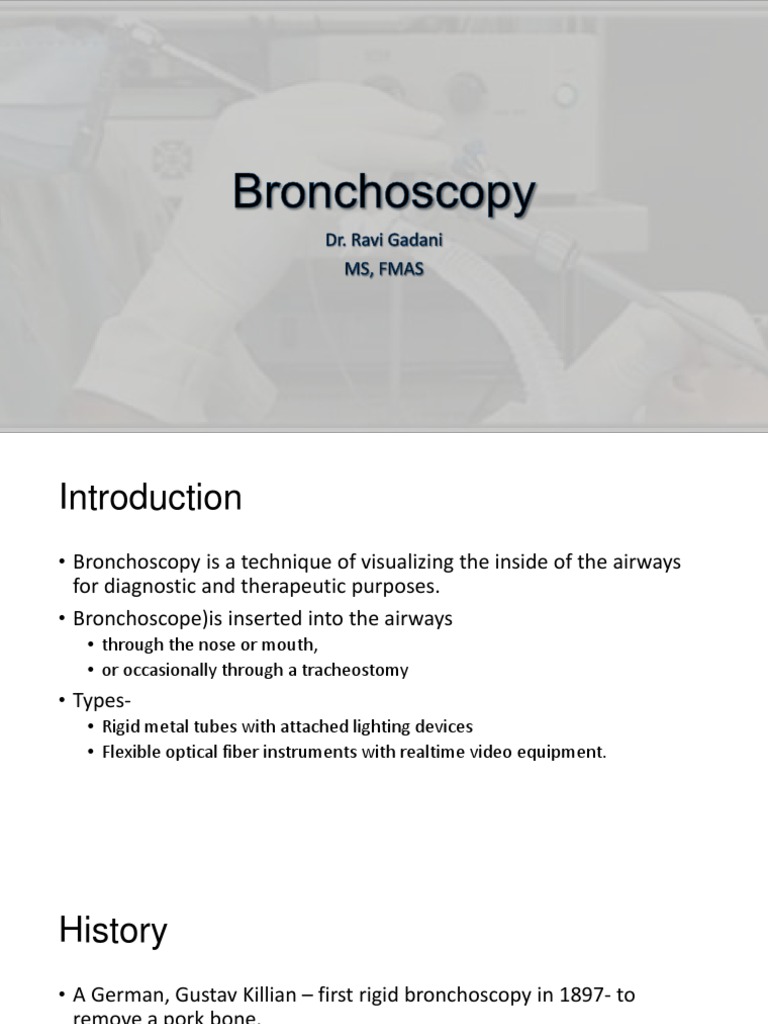 Bronchoscopy

Dr. Ravi Gadani
MS, FMAS

Introduction

• Bronchoscopy is a technique of visualizing the inside of the airways for diagnostic and therapeutic purposes.
• Bronchoscope)is inserted into the airways
• through the nose or mouth,
• or occasionally through a tracheostomy
• Types-
• Rigid metal tubes with attached lighting devices
• Flexible optical fiber instruments with realtime video equipment.

History

• A German, Gustav Killian – first rigid bronchoscopy in 1897- to remove a pork bone.